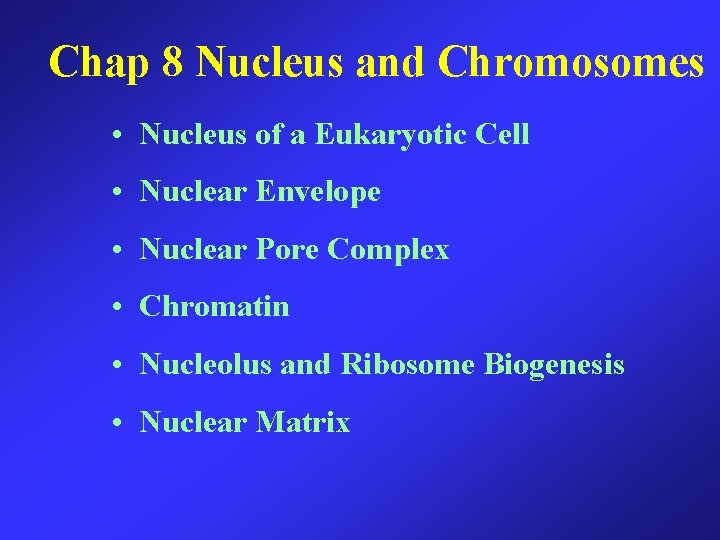 Chap 8 Nucleus and Chromosomes

• Nucleus of a Eukaryotic Cell
• Nuclear Envelope
• Nuclear Pore Complex
• Chromatin
• Nucleolus and Ribosome Biogenesis
• Nuclear Matrix